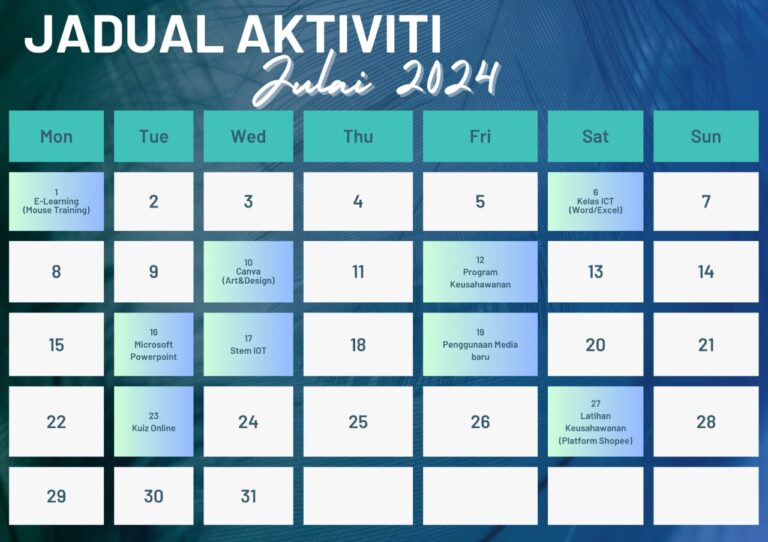 JADUAL AKTIVITI
Julai 2024

| Mon | Tue | Wed | Thu | Fri | Sat | Sun |
|---|---|---|---|---|---|---|
| 1 E-Learning (Mouse Training) | 2 | 3 | 4 | 5 | 6 Kelas ICT (Word/Excel) | 7 |
| 8 | 9 | 10 Canva (Art&Design) | 11 | 12 Program Keusahawanan | 13 | 14 |
| 15 | 16 Microsoft Powerpoint | 17 Stem IOT | 18 | 19 Penggunaan Media baru | 20 | 21 |
| 22 | 23 Kuiz Online | 24 | 25 | 26 | 27 Latihan Keusahawanan (Platform Shopee) | 28 |
| 29 | 30 | 31 | | | | |